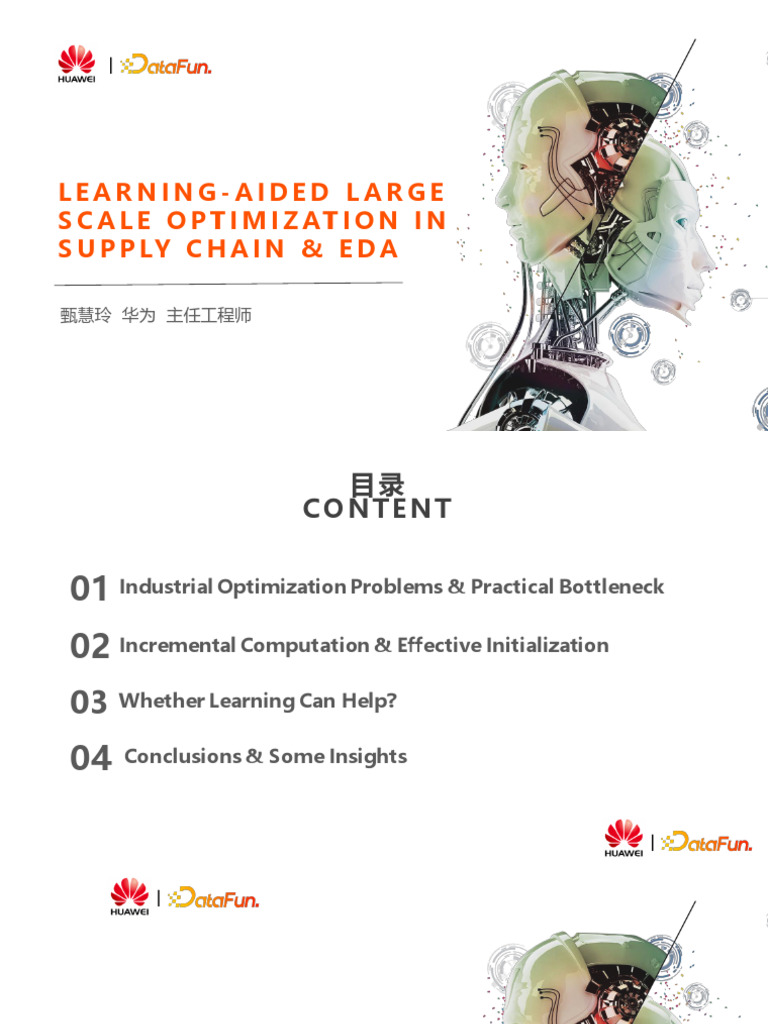 HUAWEI | DataFun.

LEARNING-AIDED LARGE SCALE OPTIMIZATION IN SUPPLY CHAIN & EDA

甄慧玲 华为 主任工程师

目录
CONTENT

01 Industrial Optimization Problems & Practical Bottleneck

02 Incremental Computation & Effective Initialization

03 Whether Learning Can Help?

04 Conclusions & Some Insights

HUAWEI | DataFun.

HUAWEI | DataFun.